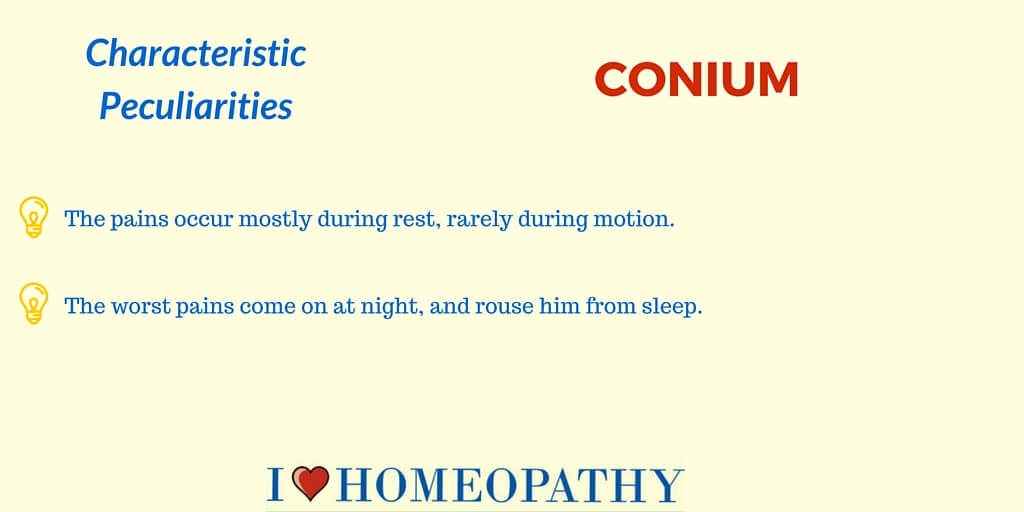 Characteristic Peculiarities

CONIUM

The pains occur mostly during rest, rarely during motion.

The worst pains come on at night, and rouse him from sleep.

I HOMEOPATHY